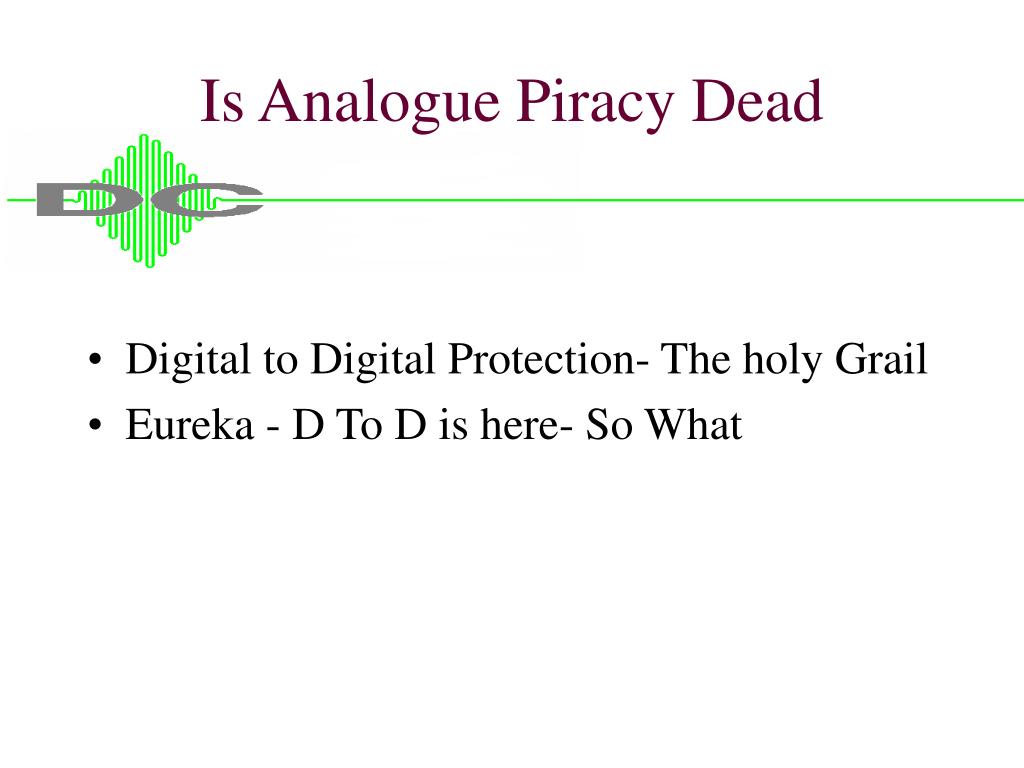 Is Analogue Piracy Dead

DC

• Digital to Digital Protection- The holy Grail
• Eureka - D To D is here- So What